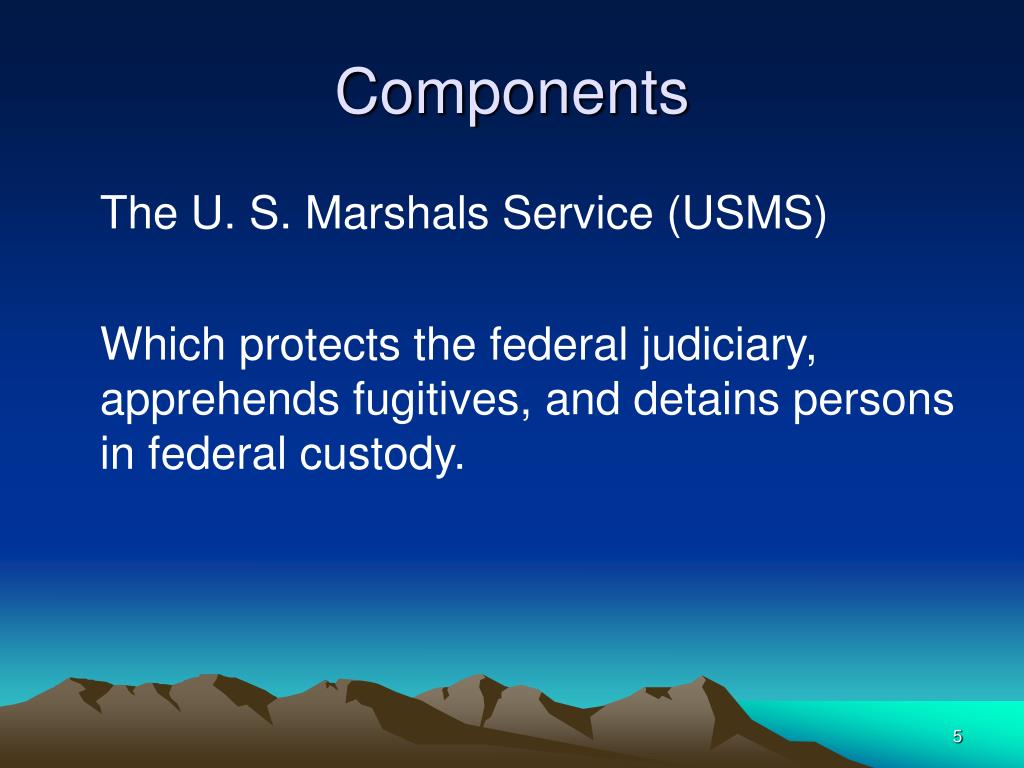 Components

The U. S. Marshals Service (USMS)

Which protects the federal judiciary, apprehends fugitives, and detains persons in federal custody.

5